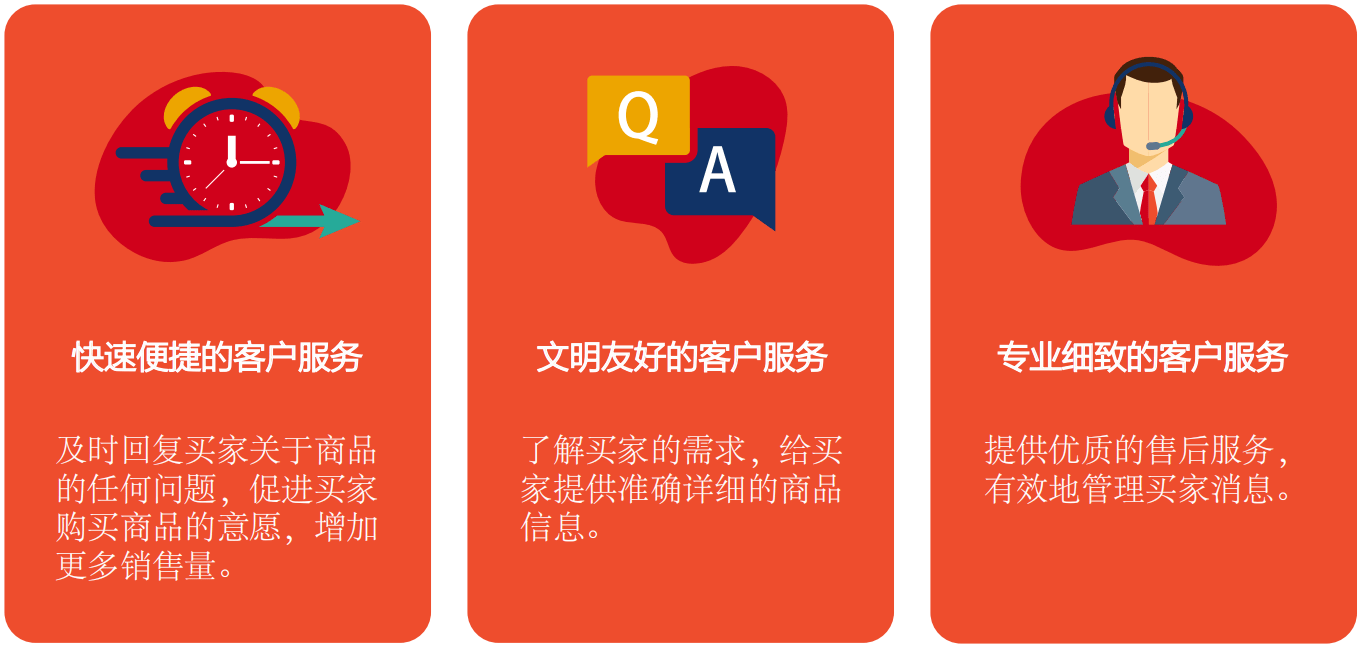 快速便捷的客户服务

及时回复买家关于商品的任何问题，促进买家购买商品的意愿，增加更多销售量。

Q

A

文明友好的客户服务

了解买家的需求，给买家提供准确详细的商品信息。

专业细致的客户服务

提供优质的售后服务，有效地管理买家消息。